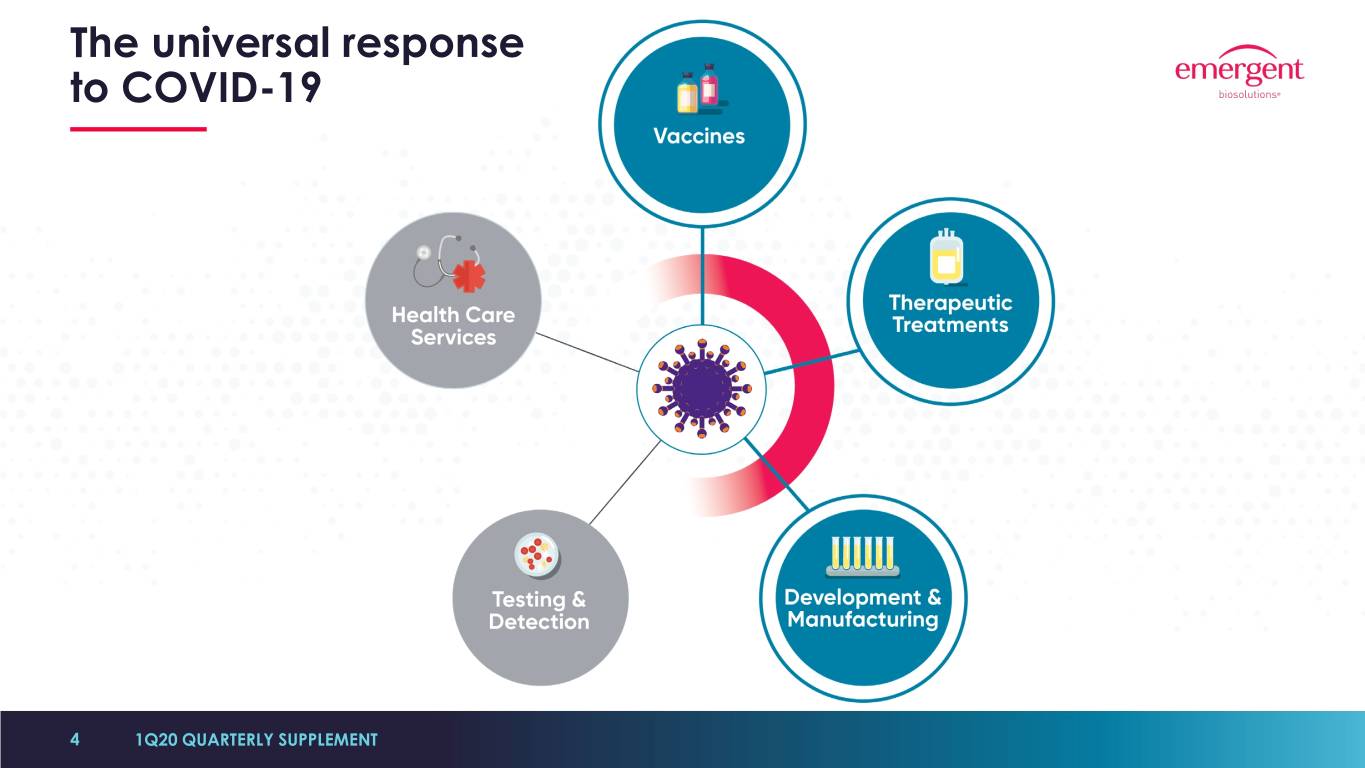 The universal response to COVID-19

emergent
biosolutions®

Vaccines

Health Care Services

Therapeutic Treatments

Testing & Detection

Development & Manufacturing

4 1Q20 QUARTERLY SUPPLEMENT